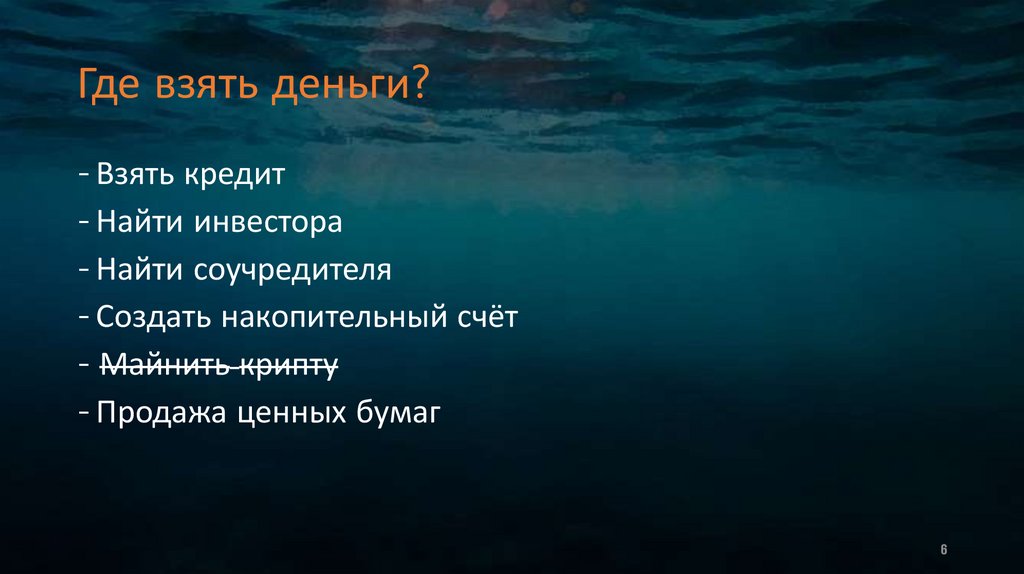 Где взять деньги?

- Взять кредит
- Найти инвестора
- Найти соучредителя
- Создать накопительный счёт
- ~~Майнить крипту~~
- Продажа ценных бумаг

6